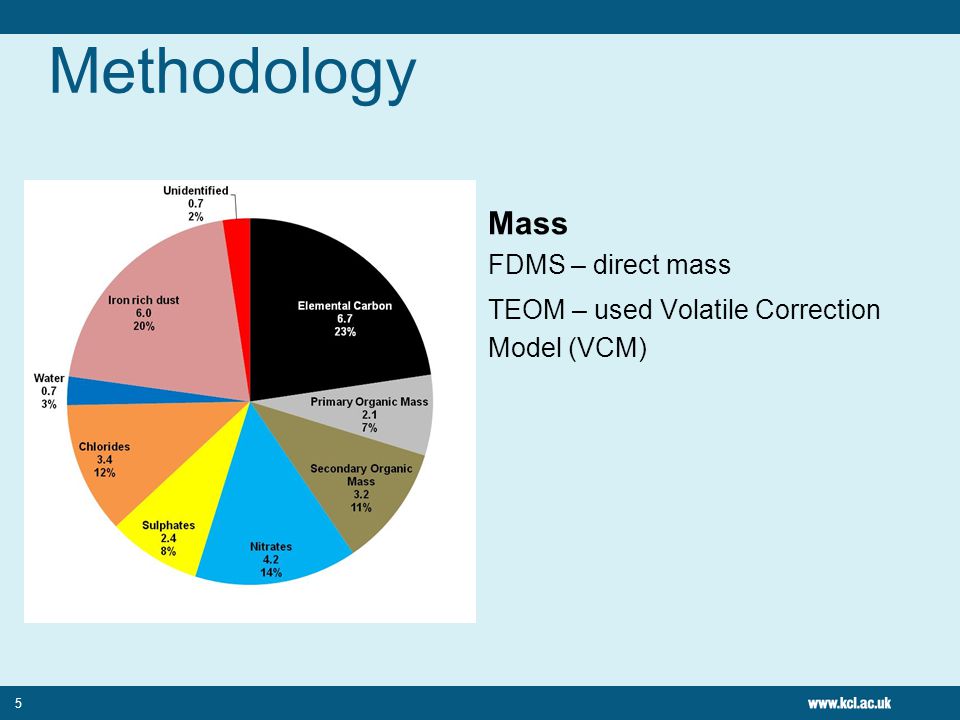 Methodology

Unidentified
0.7
2%

Elemental Carbon
6.7
23%

Primary Organic Mass
2.1
7%

Secondary Organic Mass
3.2
11%

Nitrates
4.2
14%

Sulphates
2.4
8%

Chlorides
3.4
12%

Water
0.7
3%

Iron rich dust
6.0
20%

Mass

FDMS – direct mass

TEOM – used Volatile Correction Model (VCM)

5

www.kcl.ac.uk